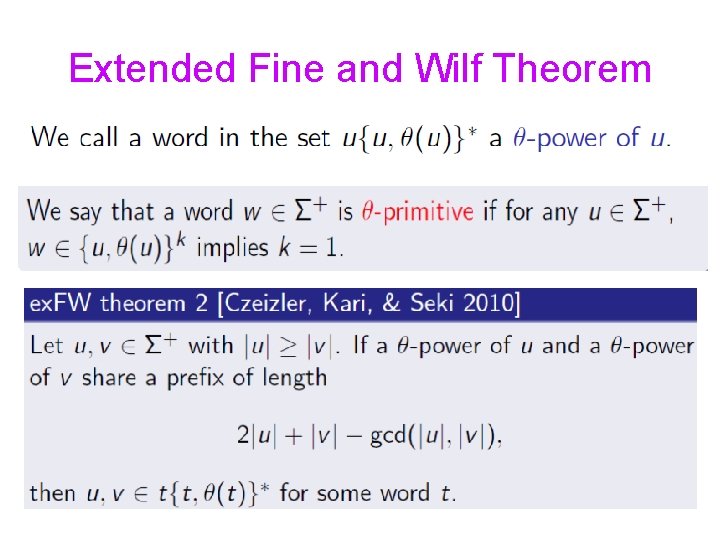 Extended Fine and Wilf Theorem

We call a word in the set $u\{u, \theta(u)\}^*$ a $\theta$-power of $u$.

We say that a word $w \in \Sigma^+$ is $\theta$-primitive if for any $u \in \Sigma^+$, $w \in \{u, \theta(u)\}^k$ implies $k = 1$.

exFW theorem 2 [Czeizler, Kari, & Seki 2010]

Let $u, v \in \Sigma^+$ with $|u| \geq |v|$. If a $\theta$-power of $u$ and a $\theta$-power of $v$ share a prefix of length

$2|u| + |v| - \gcd(|u|, |v|)$,

then $u, v \in t\{t, \theta(t)\}^*$ for some word $t$.